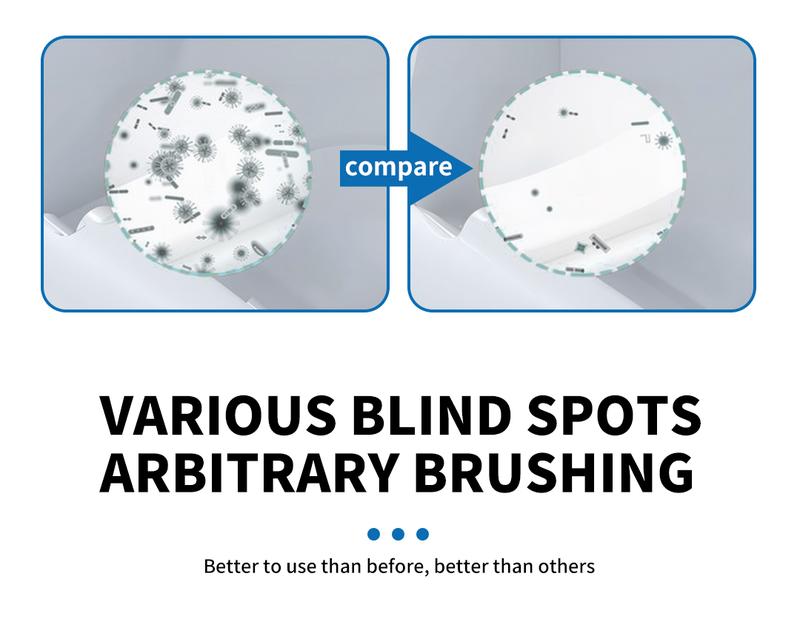 compare

VARIOUS BLIND SPOTS
ARBITRARY BRUSHING

Better to use than before, better than others